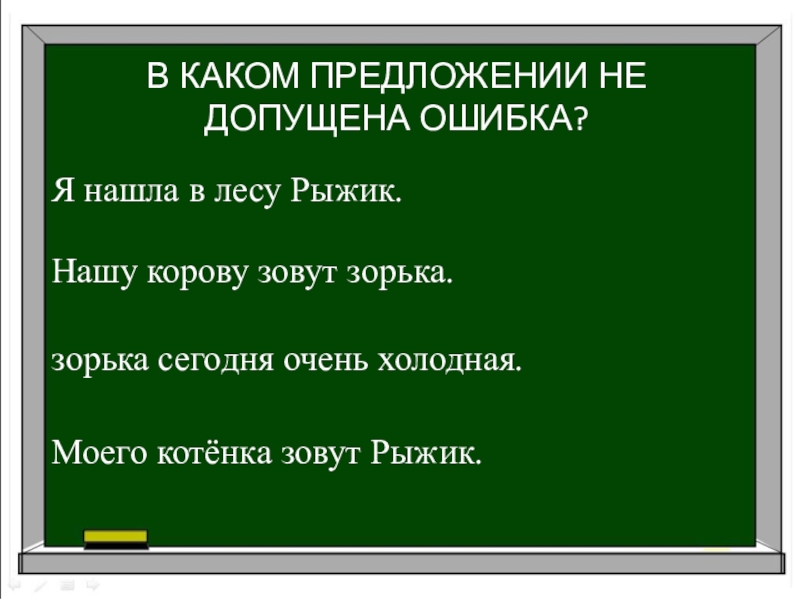 В КАКОМ ПРЕДЛОЖЕНИИ НЕ ДОПУЩЕНА ОШИБКА?

Я нашла в лесу Рыжик.

Нашу корову зовут зорька.

зорька сегодня очень холодная.

Моего котёнка зовут Рыжик.